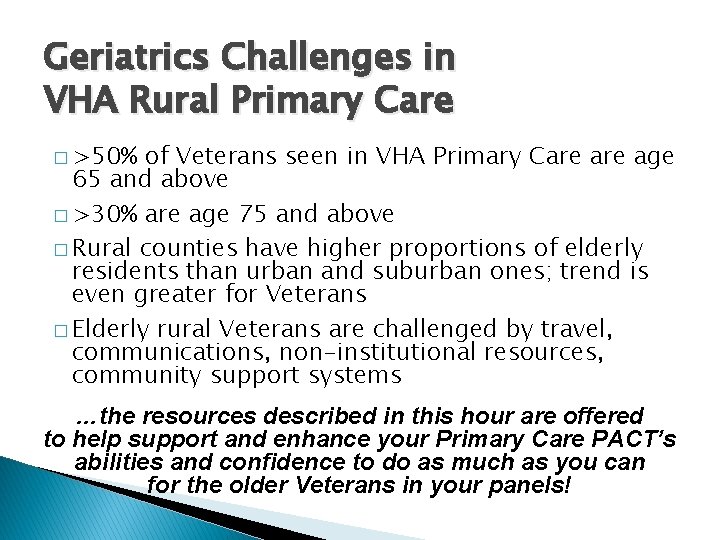 Geriatrics Challenges in VHA Rural Primary Care

□ >50% of Veterans seen in VHA Primary Care are age 65 and above

□ >30% are age 75 and above

□ Rural counties have higher proportions of elderly residents than urban and suburban ones; trend is even greater for Veterans

□ Elderly rural Veterans are challenged by travel, communications, non-institutional resources, community support systems

...the resources described in this hour are offered to help support and enhance your Primary Care PACT's abilities and confidence to do as much as you can for the older Veterans in your panels!